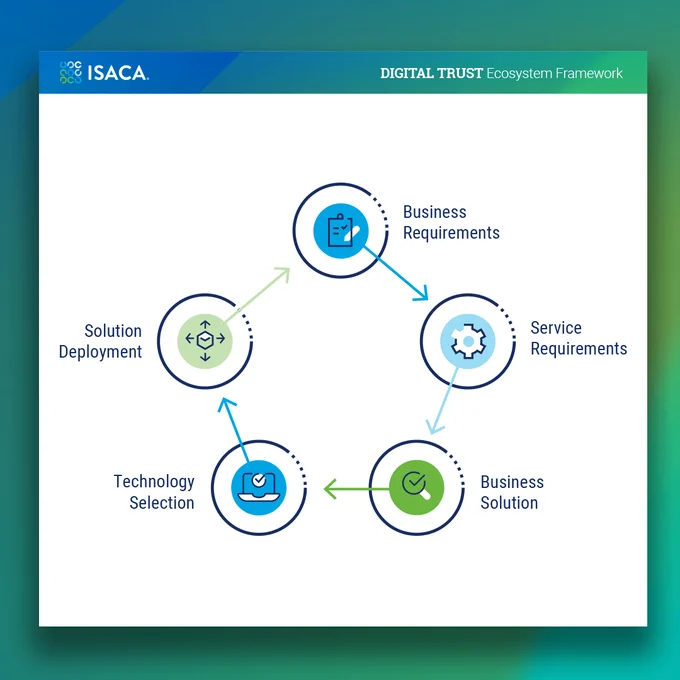 ISACA.

DIGITAL TRUST Ecosystem Framework

Business Requirements

Service Requirements

Business Solution

Technology Selection

Solution Deployment